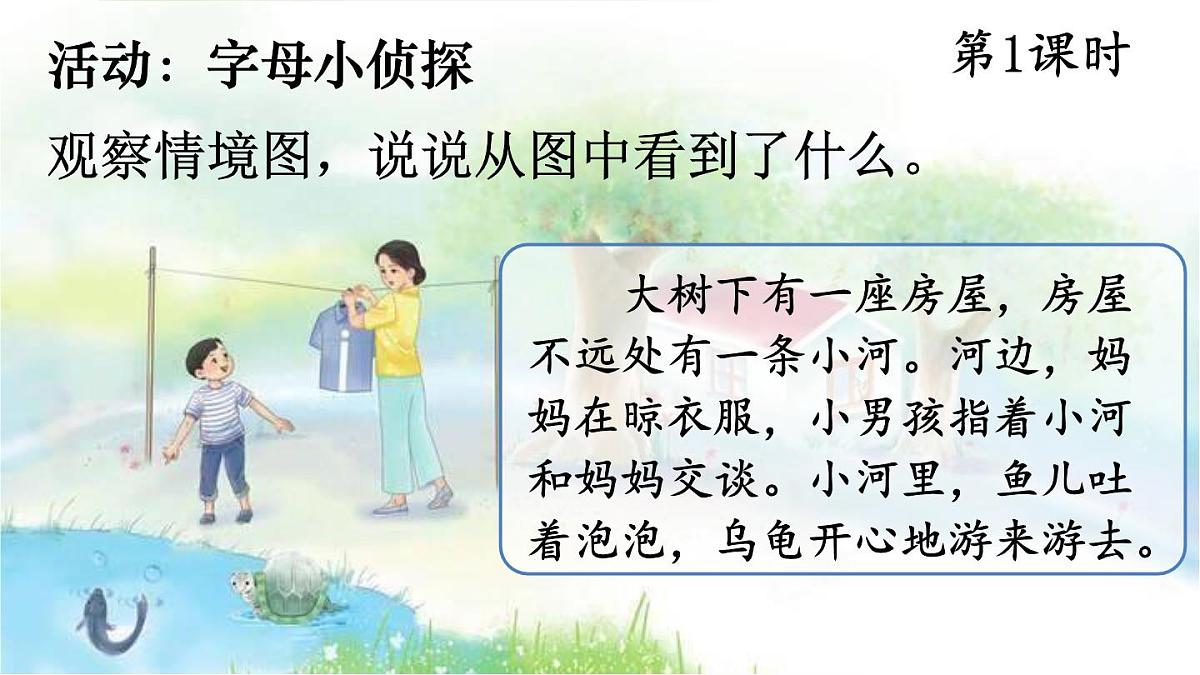 活动：字母小侦探

第1课时

观察情境图，说说从图中看到了什么。

大树下有一座房屋，房屋不远处有一条小河。河边，妈妈在晾衣服，小男孩指着小河和妈妈交谈。小河里，鱼儿吐着泡泡，乌龟开心地游来游去。